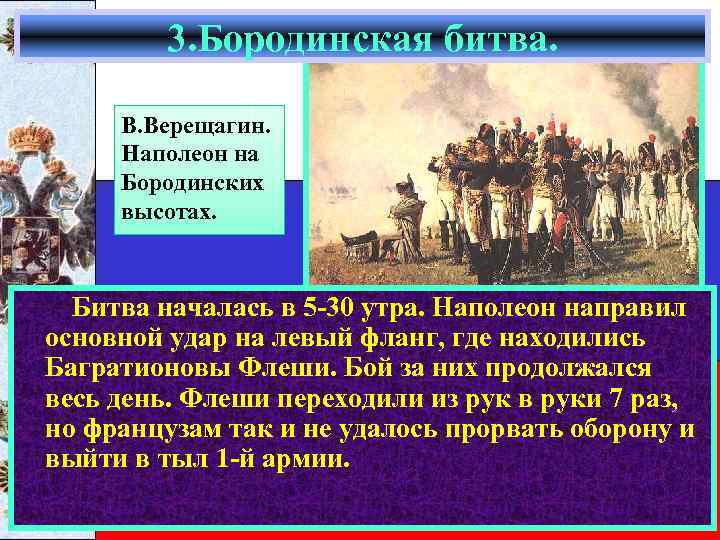 3.Бородинская битва.

В.Верещагин. Наполеон на Бородинских высотах.

Битва началась в 5-30 утра. Наполеон направил основной удар на левый фланг, где находились Багратионовы Флеши. Бой за них продолжался весь день. Флеши переходили из рук в руки 7 раз, но французам так и не удалось прорвать оборону и выйти в тыл 1-й армии.